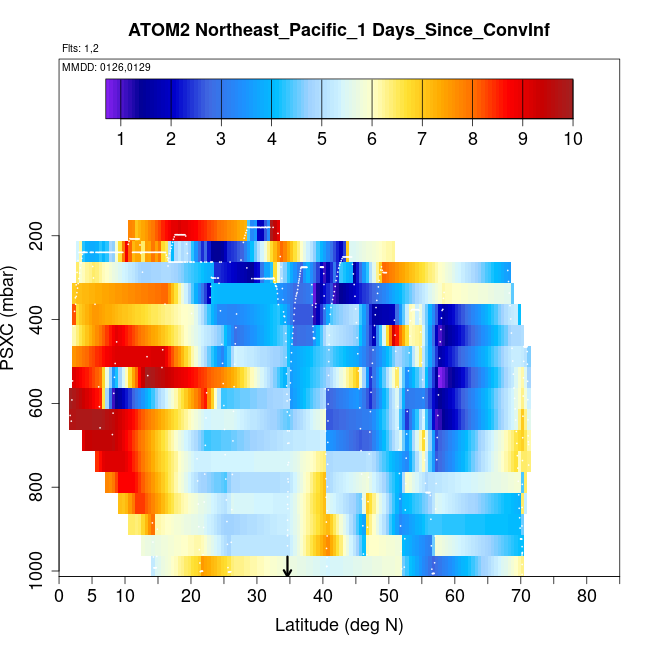 ATOM2 Northeast_Pacific_1 Days_Since_ConvInf
Flts: 1,2
MMDD: 0126,0129

1 2 3 4 5 6 7 8 9 10

PSXC (mbar)
200
400
600
800
1000

0 5 10 20 30 40 50 60 70 80
Latitude (deg N)